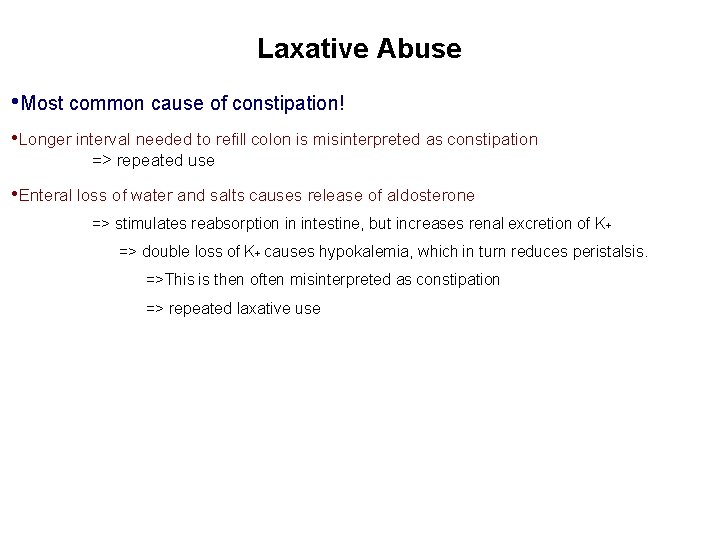 Laxative Abuse

•Most common cause of constipation!

•Longer interval needed to refill colon is misinterpreted as constipation
=> repeated use

•Enteral loss of water and salts causes release of aldosterone
=> stimulates reabsorption in intestine, but increases renal excretion of $K_+$
=> double loss of $K_+$ causes hypokalemia, which in turn reduces peristalsis.
=>This is then often misinterpreted as constipation
=> repeated laxative use